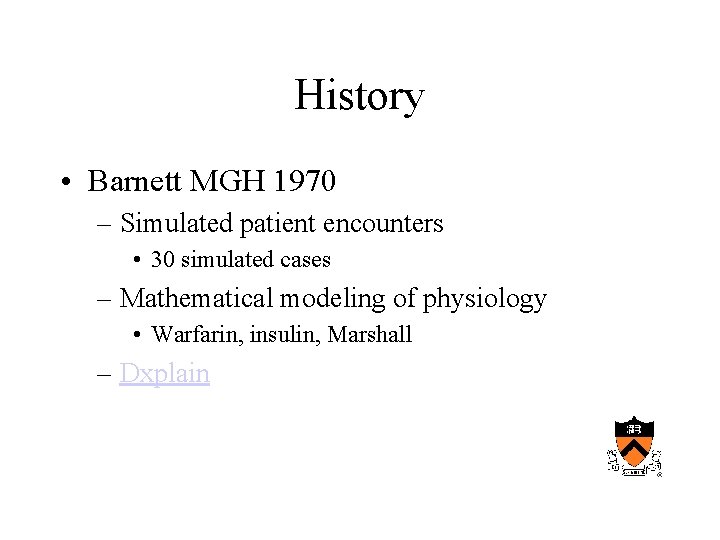 History

• Barnett MGH 1970
– Simulated patient encounters
• 30 simulated cases
– Mathematical modeling of physiology
• Warfarin, insulin, Marshall
– Dxplain